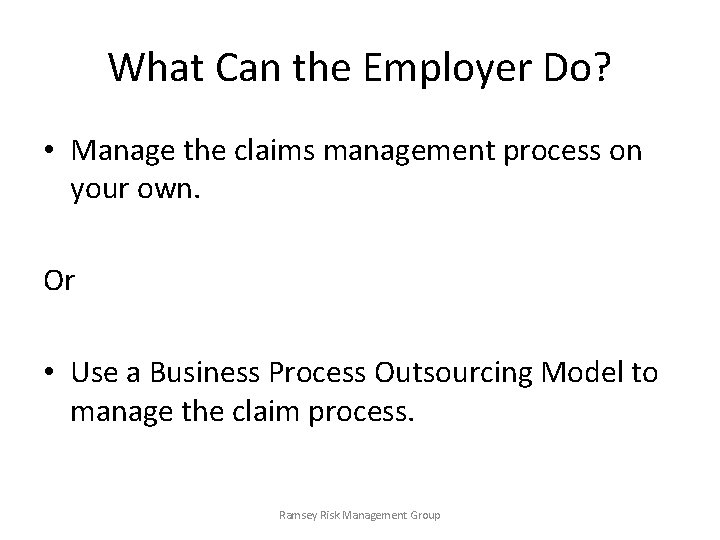 What Can the Employer Do?

• Manage the claims management process on your own.

Or

• Use a Business Process Outsourcing Model to manage the claim process.

Ramsey Risk Management Group